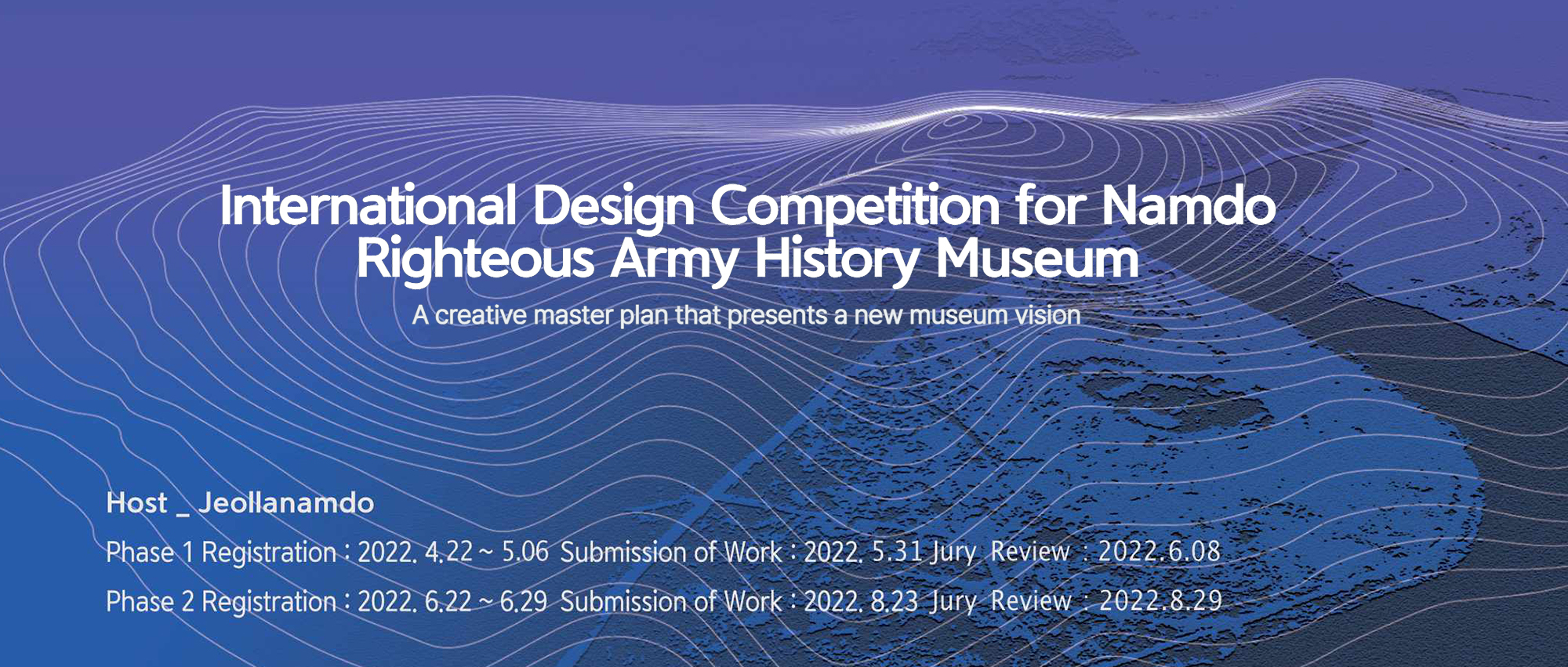 International Design Competition for Namdo Righteous Army History Museum

A creative master plan that presents a new museum vision

Host _ Jeollanamdo

Phase 1 Registration : 2022. 4.22 ~ 5.06 Submission of Work : 2022. 5.31 Jury Review : 2022.6.08

Phase 2 Registration : 2022. 6.22 ~ 6.29 Submission of Work : 2022. 8.23 Jury Review : 2022.8.29